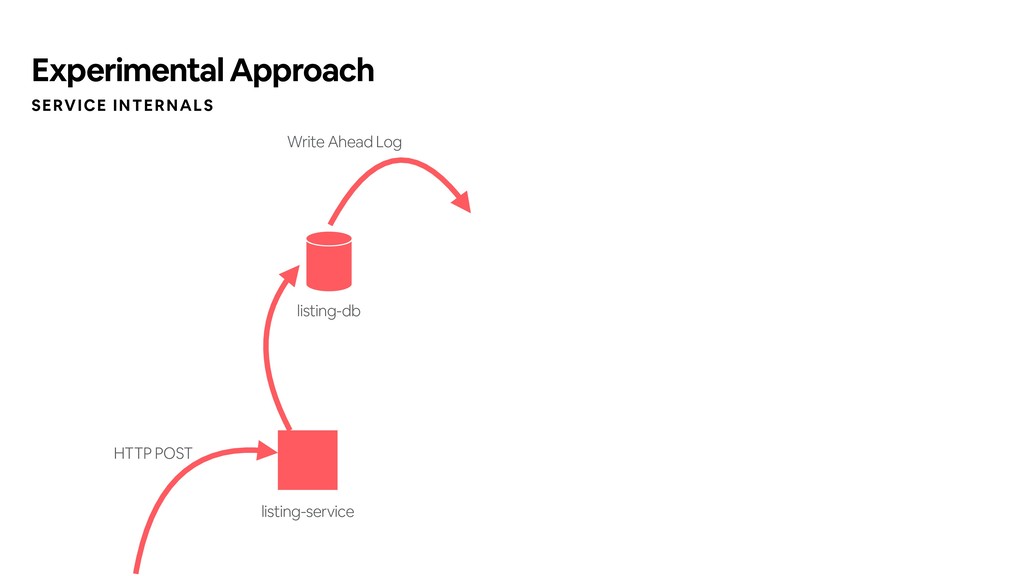 Experimental Approach

SERVICE INTERNALS

Write Ahead Log

listing-db

HTTP POST

listing-service